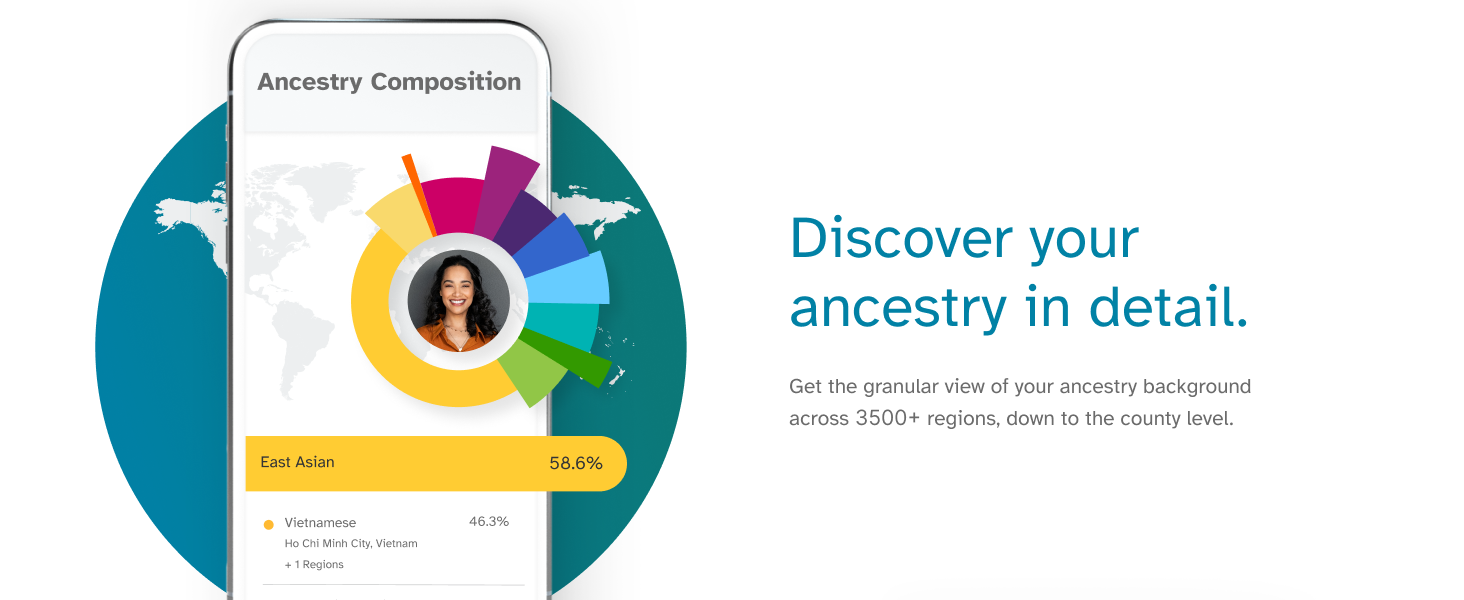 Ancestry Composition

East Asian 58.6%

Vietnamese 46.3%
Ho Chi Minh City, Vietnam
+ 1 Regions

Discover your ancestry in detail.

Get the granular view of your ancestry background across 3500+ regions, down to the county level.